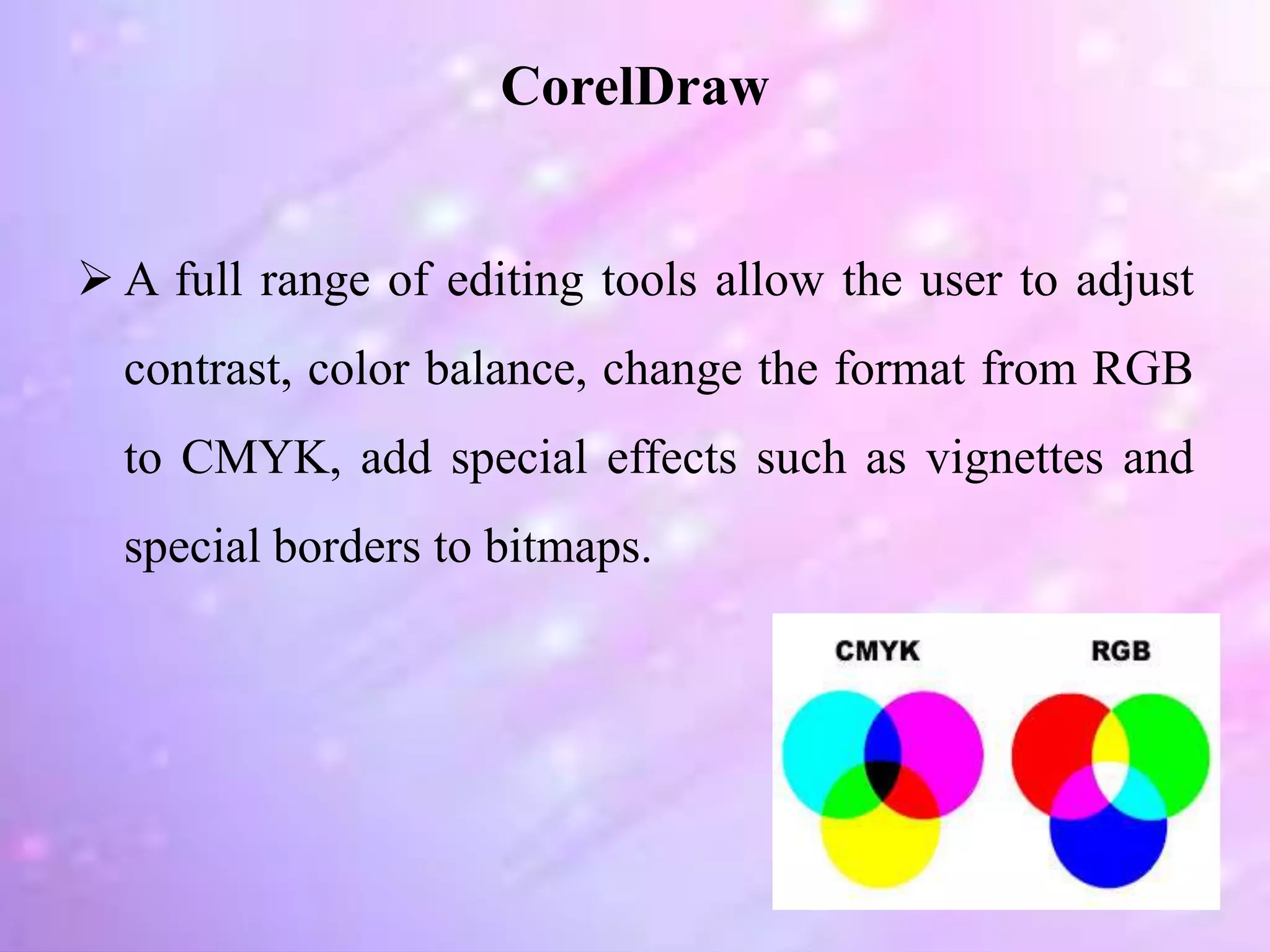 CorelDraw

➢ A full range of editing tools allow the user to adjust contrast, color balance, change the format from RGB to CMYK, add special effects such as vignettes and special borders to bitmaps.

CMYK

RGB